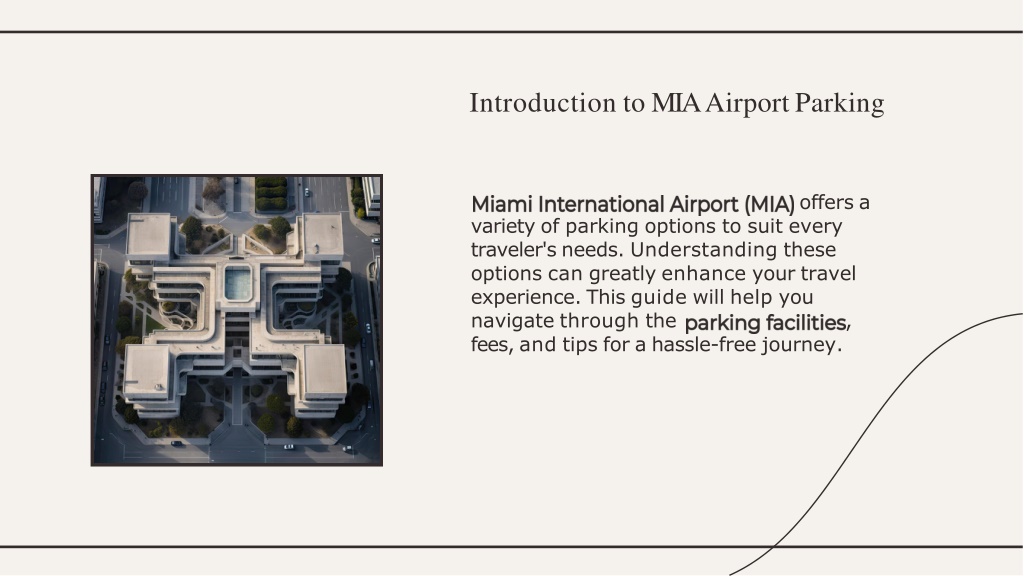 Introduction to MIA Airport Parking

Miami International Airport (MIA) offers a variety of parking options to suit every traveler's needs. Understanding these options can greatly enhance your travel experience. This guide will help you navigate through the parking facilities, fees, and tips for a hassle-free journey.